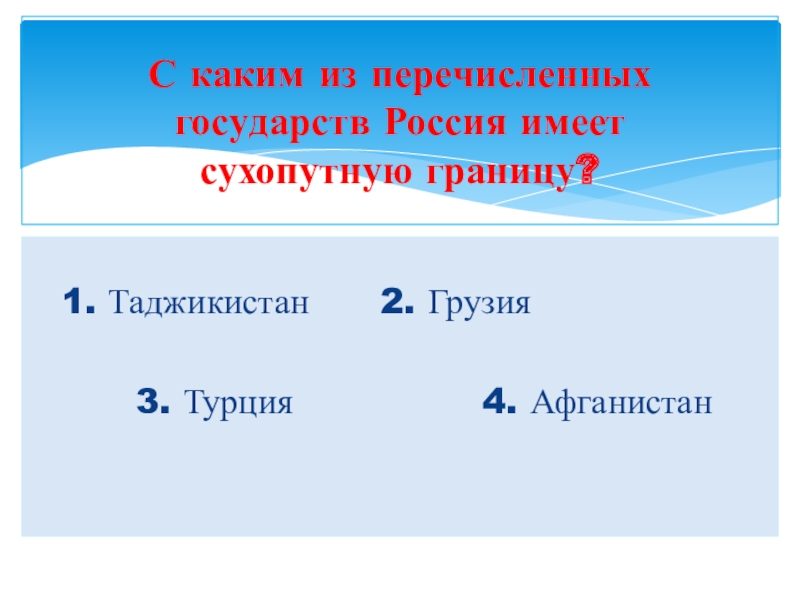 С каким из перечисленных государств Россия имеет сухопутную границу?

1. Таджикистан 2. Грузия

3. Турция 4. Афганистан